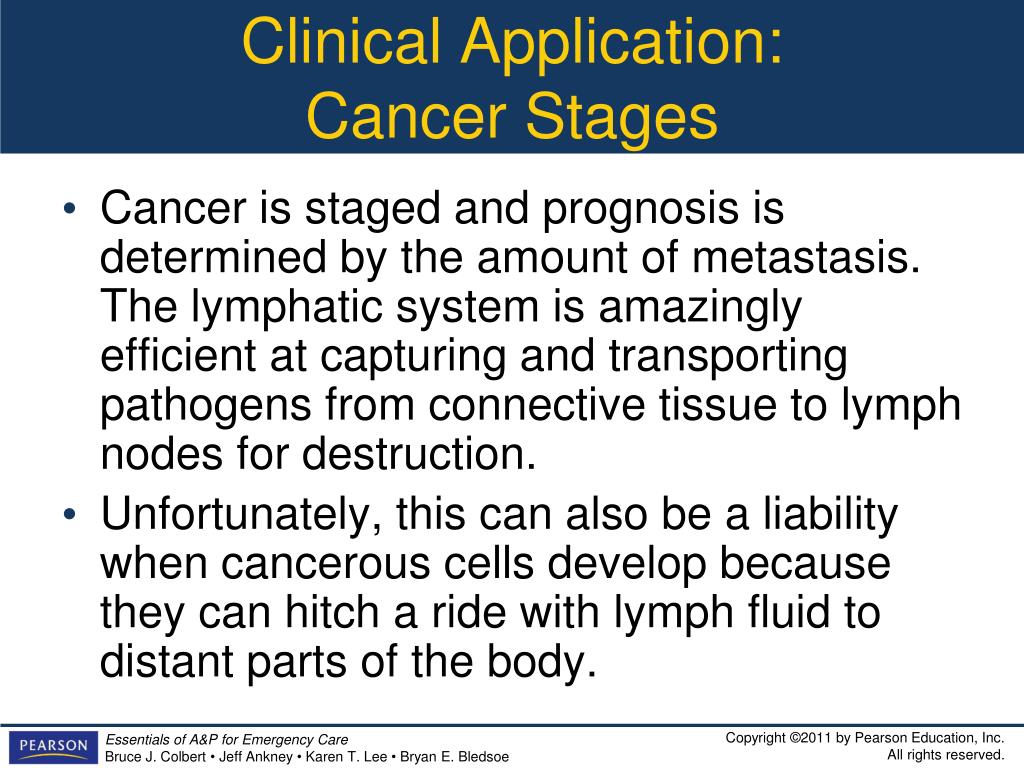 Clinical Application:
Cancer Stages

• Cancer is staged and prognosis is determined by the amount of metastasis. The lymphatic system is amazingly efficient at capturing and transporting pathogens from connective tissue to lymph nodes for destruction.
• Unfortunately, this can also be a liability when cancerous cells develop because they can hitch a ride with lymph fluid to distant parts of the body.

PEARSON

Essentials of A&P for Emergency Care
Bruce J. Colbert • Jeff Ankney • Karen T. Lee • Bryan E. Bledsoe

Copyright ©2011 by Pearson Education, Inc.
All rights reserved.